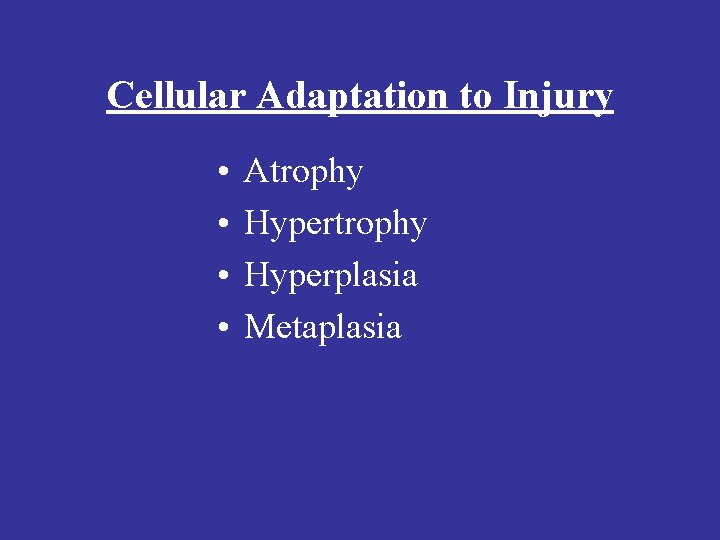 Cellular Adaptation to Injury

• Atrophy
• Hypertrophy
• Hyperplasia
• Metaplasia